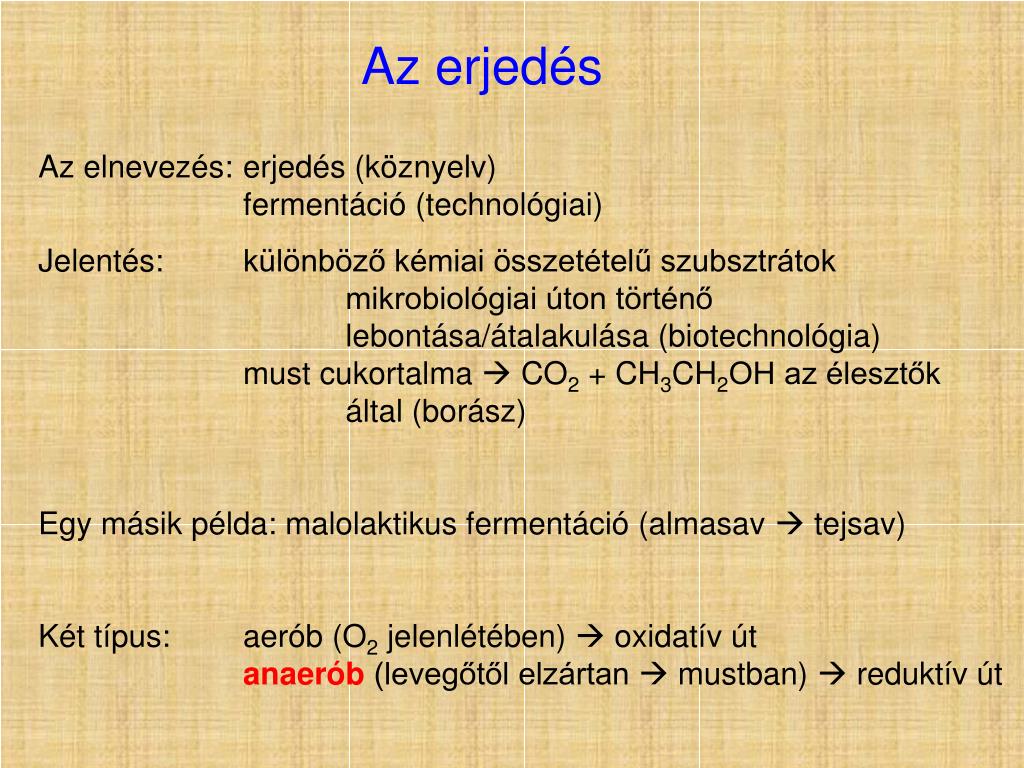 Az erjedés

Az elnevezés: erjedés (köznyelv)
fermentáció (technológiai)

Jelentés: különböző kémiai összetételű szubsztrátok mikrobiológiai úton történő lebontása/átalakulása (biotechnológia)
must cukortalma → $CO_2$ + $CH_3CH_2OH$ az élesztők által (borász)

Egy másik példa: malolaktikus fermentáció (almasav → tejsav)

Két típus: aerób ($O_2$ jelenlétében) → oxidatív út
anaerób (levegőtől elzártan → mustban) → reduktív út